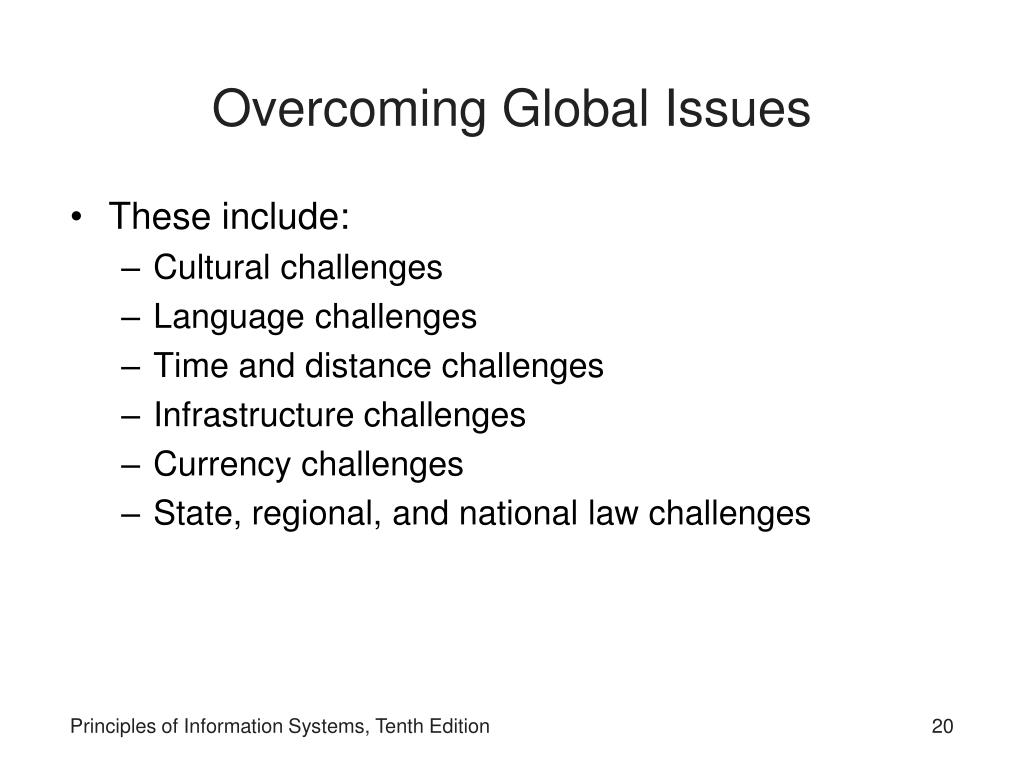 Overcoming Global Issues

• These include:
– Cultural challenges
– Language challenges
– Time and distance challenges
– Infrastructure challenges
– Currency challenges
– State, regional, and national law challenges

Principles of Information Systems, Tenth Edition

20